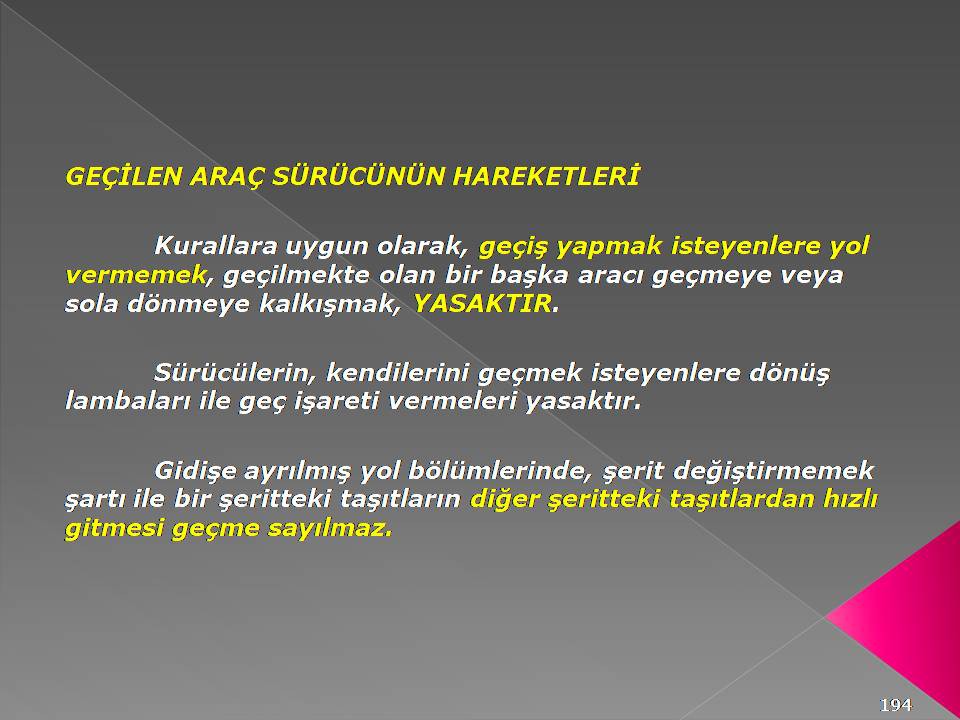 GEÇİLEN ARAÇ SÜRÜCÜNÜN HAREKETLERİ

Kurallara uygun olarak, geçiş yapmak isteyenlere yol vermemek, geçilmekte olan bir başka aracı geçmeye veya sola dönmeye kalkışmak, YASAKTIR.

Sürücülerin, kendilerini geçmek isteyenlere dönüş lambaları ile geç işareti vermeleri yasaktır.

Gidişe ayrılmış yol bölümlerinde, şerit değiştirmemek şartı ile bir şeritteki taşıtların diğer şeritteki taşıtlardan hızlı gitmesi geçme sayılmaz.

194